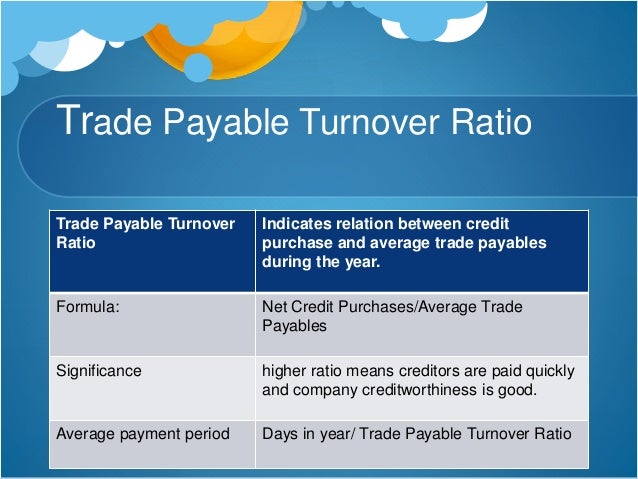 Trade Payable Turnover Ratio

| Trade Payable Turnover Ratio | Indicates relation between credit purchase and average trade payables during the year. |
|---|---|
| Formula: | Net Credit Purchases/Average Trade Payables |
| Significance | higher ratio means creditors are paid quickly and company creditworthiness is good. |
| Average payment period | Days in year/ Trade Payable Turnover Ratio |